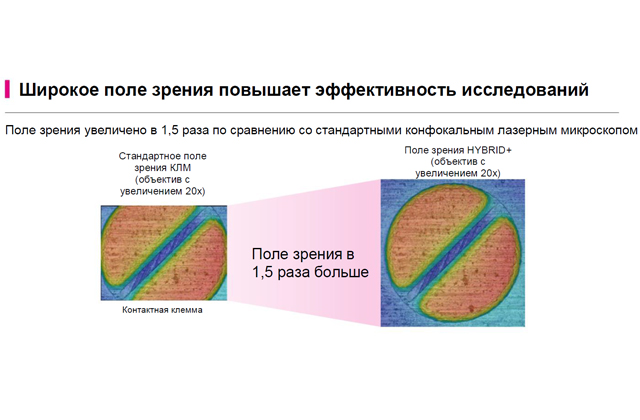 Широкое поле зрения повышает эффективность исследований

Поле зрения увеличено в 1,5 раза по сравнению со стандартными конфокальным лазерным микроскопом

Стандартное поле зрения КЛМ (объектив с увеличением 20x)

Контактная клемма

Поле зрения в 1,5 раза больше

Поле зрения HYBRID+ (объектив с увеличением 20x)